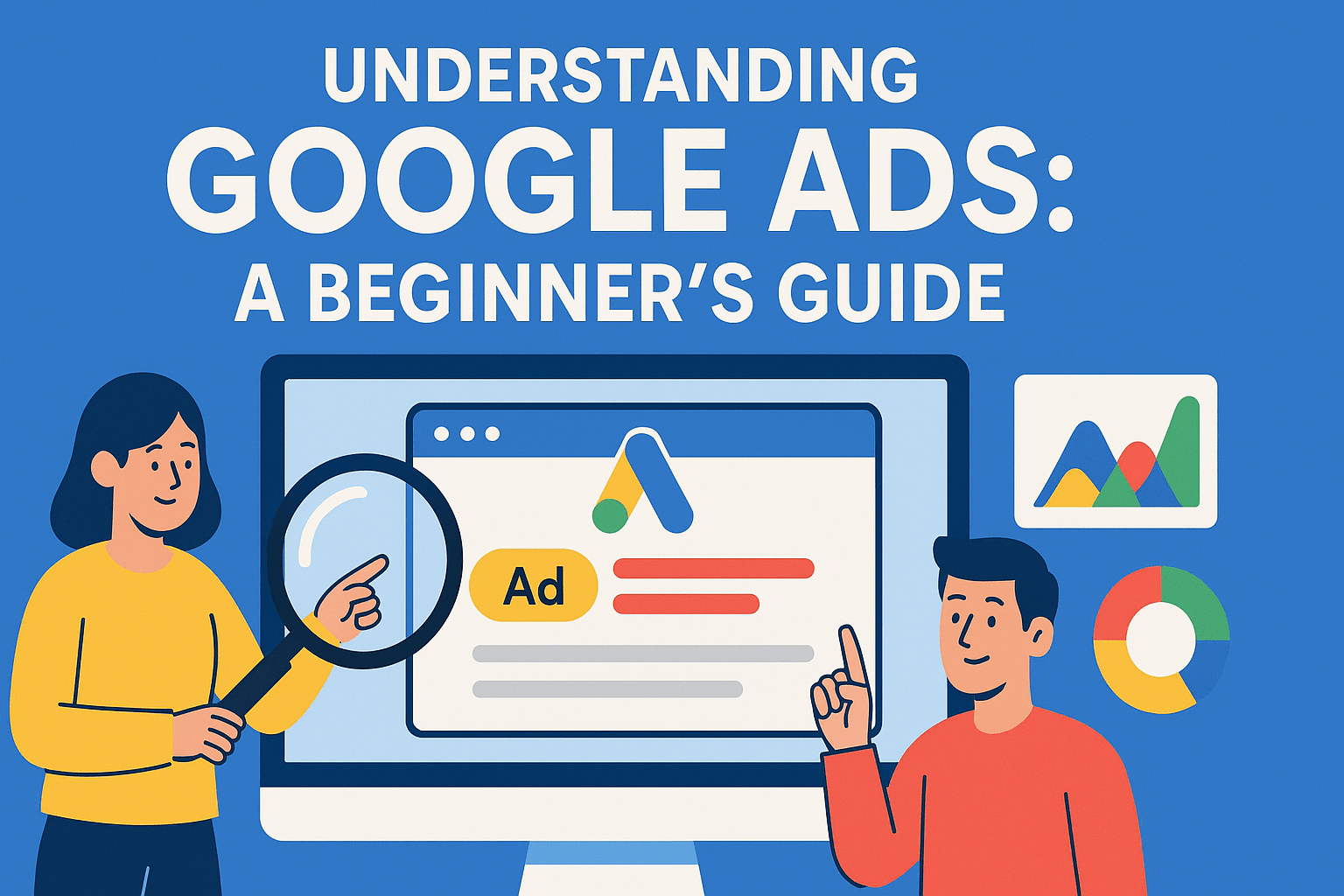 UNDERSTANDING
GOOGLE ADS:
A BEGINNER'S GUIDE

Ad